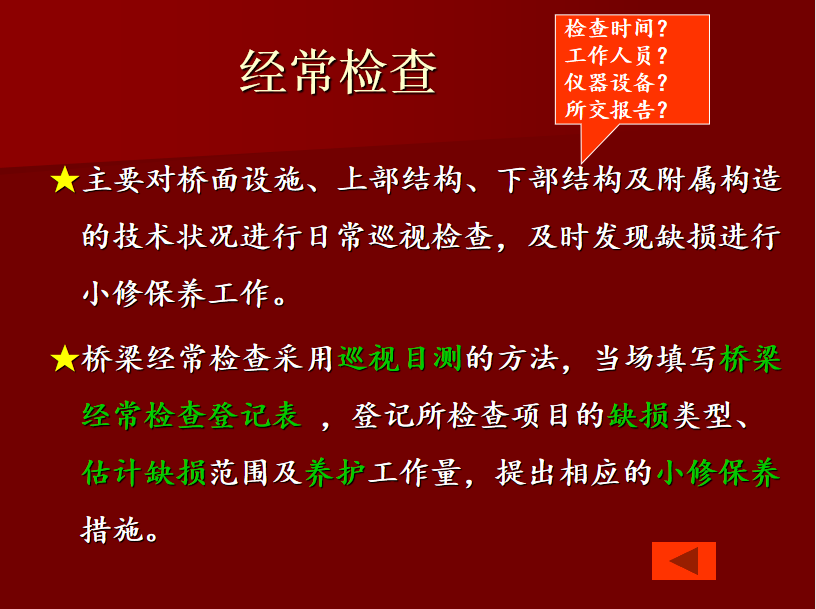 经常检查

检查时间？
工作人员？
仪器设备？
所交报告？

★主要对桥面设施、上部结构、下部结构及附属构造的技术状况进行日常巡视检查，及时发现缺损进行小修保养工作。

★桥梁经常检查采用巡视目测的方法，当场填写桥梁经常检查登记表 ，登记所检查项目的缺损类型、估计缺损范围及养护工作量，提出相应的小修保养措施。